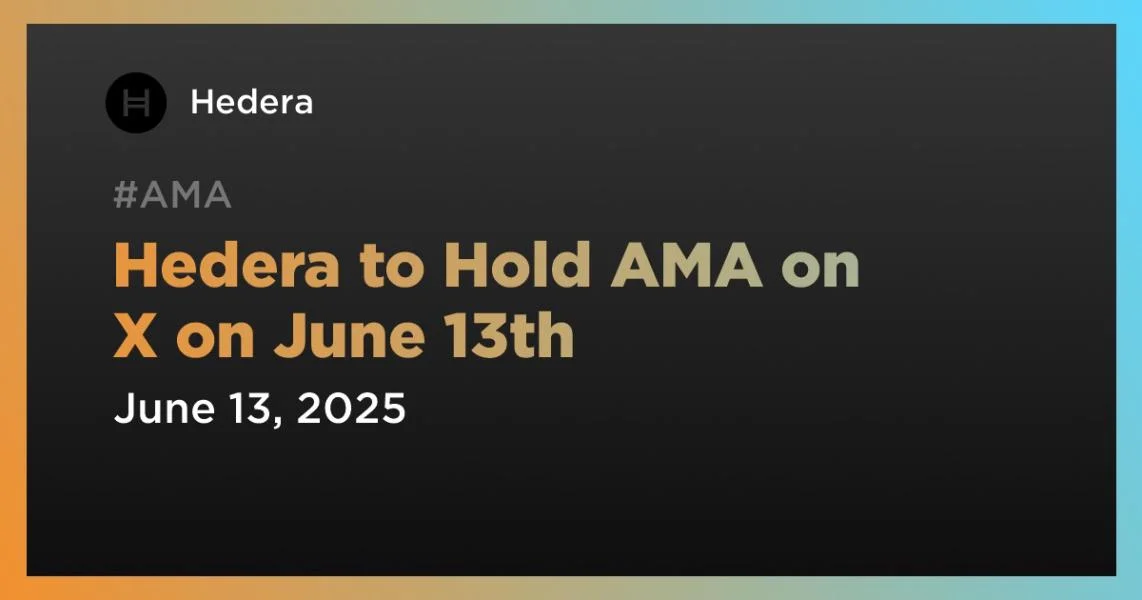 Hedera

#AMA

Hedera to Hold AMA on X on June 13th

June 13, 2025